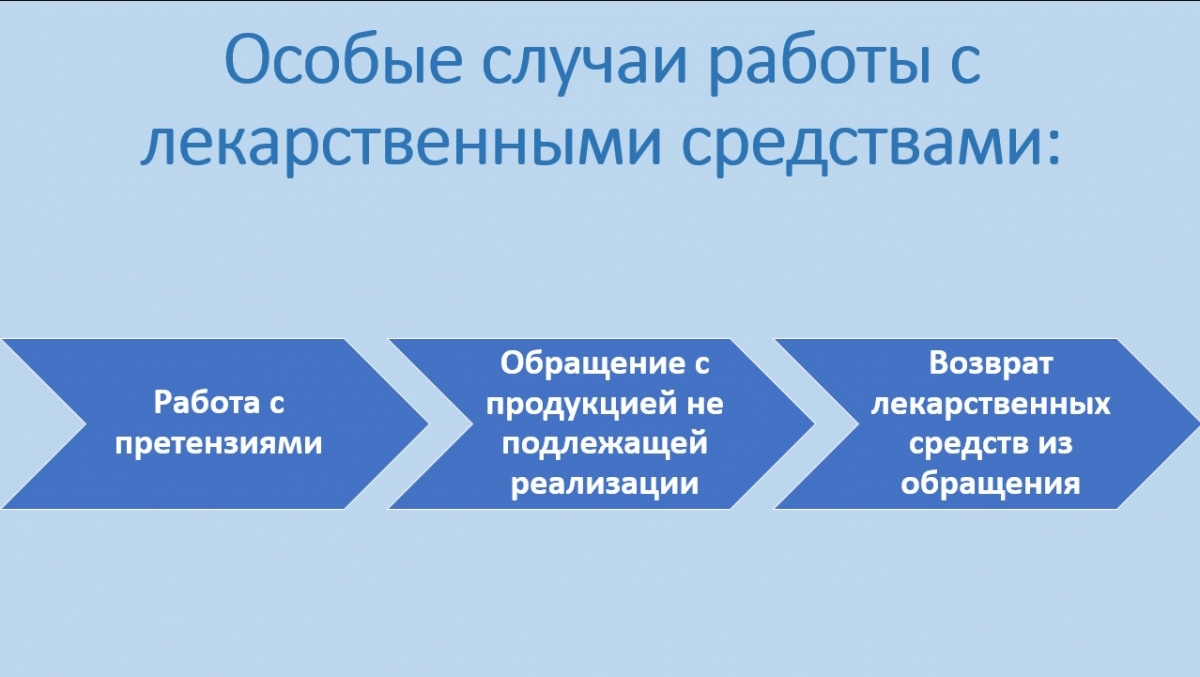 Особые случаи работы с лекарственными средствами:

Работа с претензиями

Обращение с продукцией не подлежащей реализации

Возврат лекарственных средств из обращения